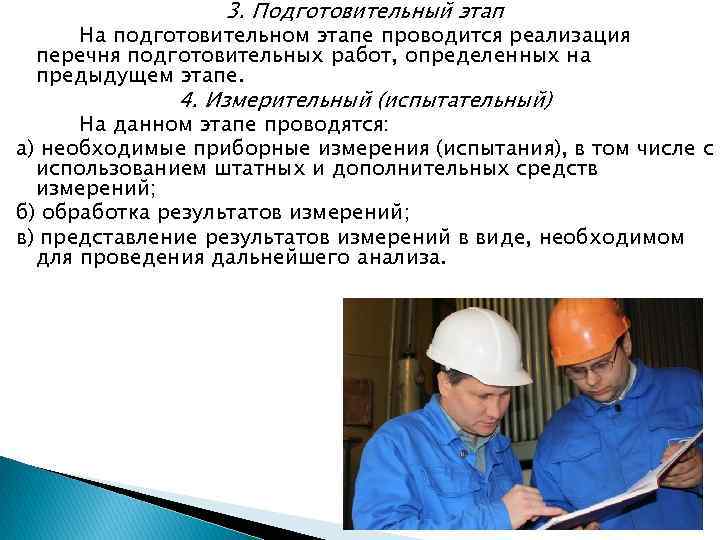 3. Подготовительный этап

На подготовительном этапе проводится реализация перечня подготовительных работ, определенных на предыдущем этапе.

4. Измерительный (испытательный)

На данном этапе проводятся:

а) необходимые приборные измерения (испытания), в том числе с использованием штатных и дополнительных средств измерений;

б) обработка результатов измерений;

в) представление результатов измерений в виде, необходимом для проведения дальнейшего анализа.